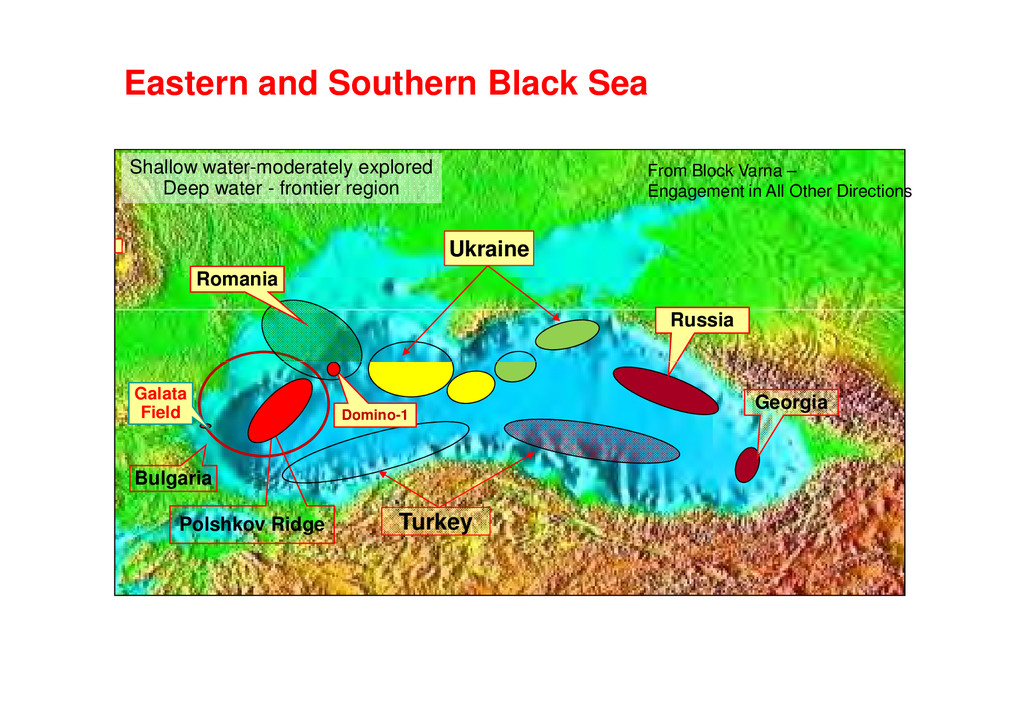 Eastern and Southern Black Sea

Shallow water-moderately explored
Deep water - frontier region

From Block Varna –
Engagement in All Other Directions

Ukraine

Romania

Russia

Galata Field

Domino-1

Georgia

Bulgaria

Polshkov Ridge

Turkey